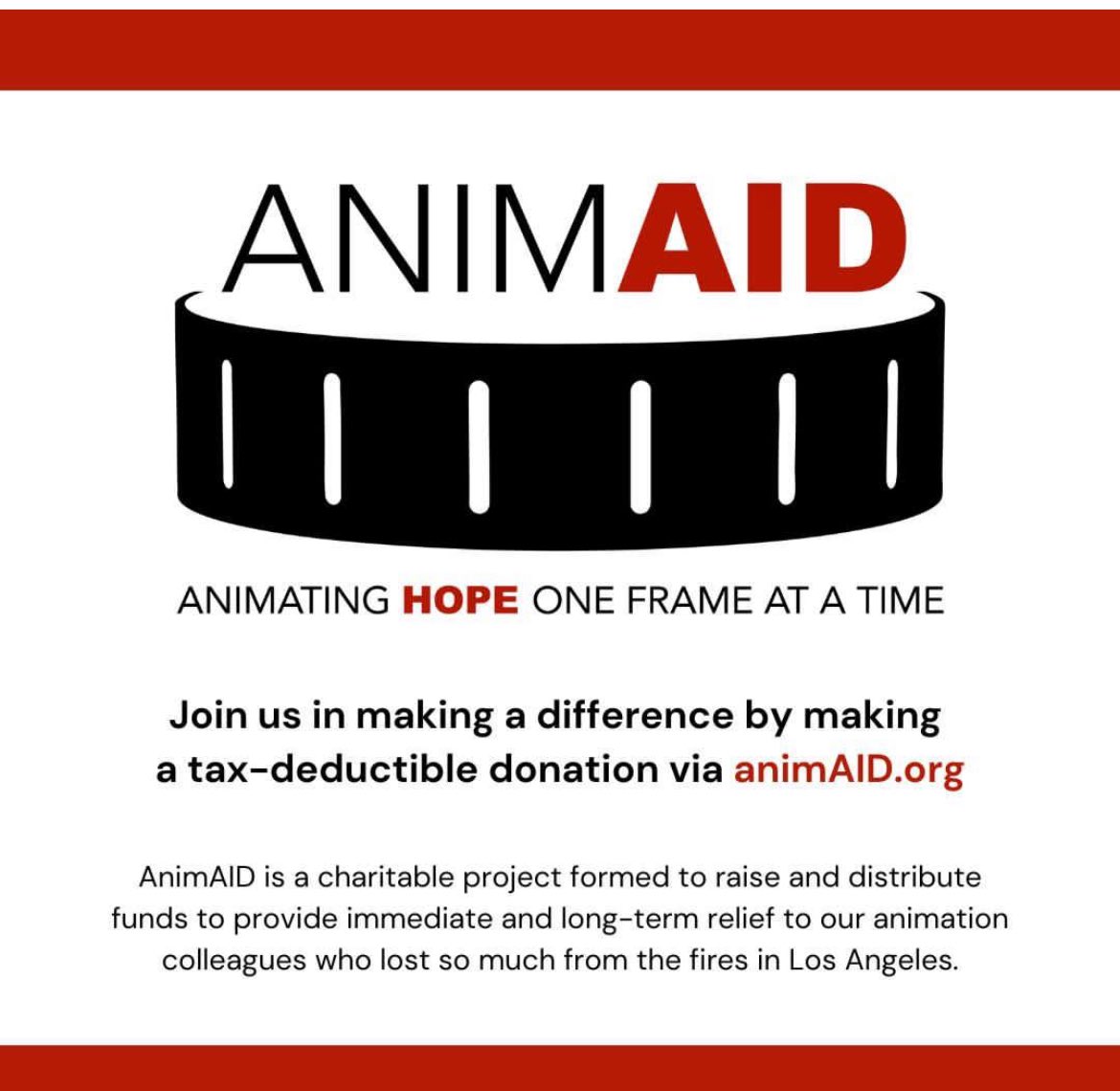 ANIMAID

ANIMATING HOPE ONE FRAME AT A TIME

Join us in making a difference by making a tax-deductible donation via animAID.org

AnimAID is a charitable project formed to raise and distribute funds to provide immediate and long-term relief to our animation colleagues who lost so much from the fires in Los Angeles.